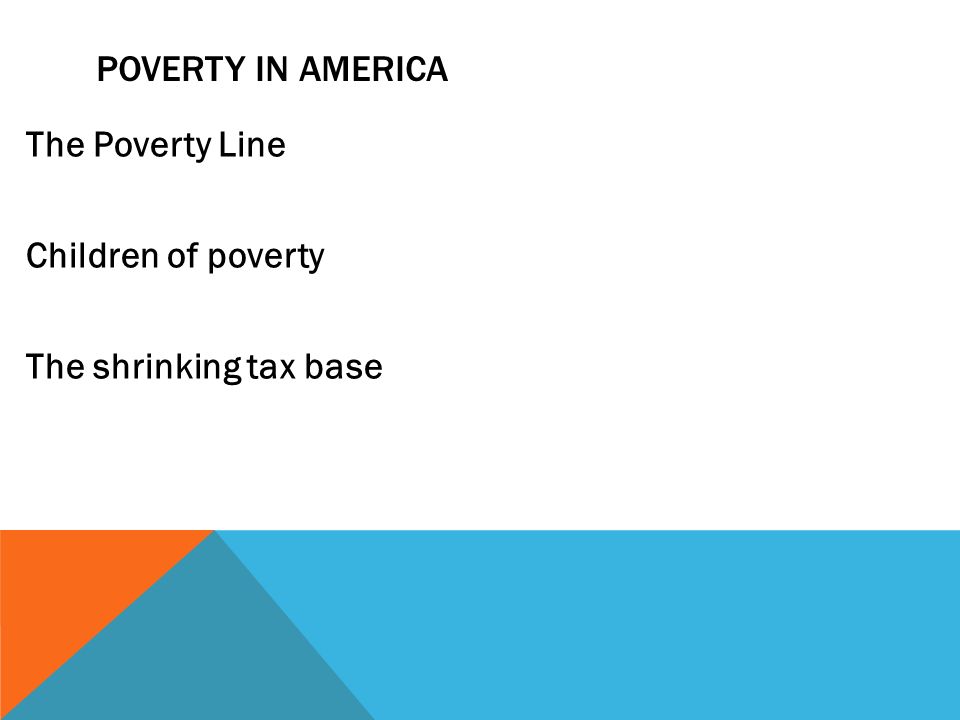 POVERTY IN AMERICA

The Poverty Line

Children of poverty

The shrinking tax base